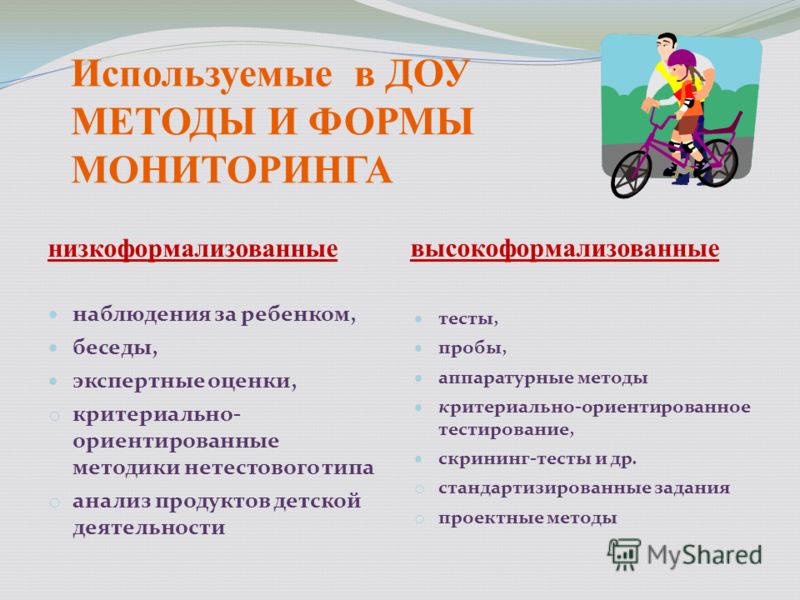 Используемые в ДОУ МЕТОДЫ И ФОРМЫ МОНИТОРИНГА

низкоформализованные

наблюдения за ребенком,
беседы,
экспертные оценки,
критериально-ориентированные методики нетестового типа
анализ продуктов детской деятельности

высокоформализованные

тесты,
пробы,
аппаратурные методы
критериально-ориентированное тестирование,
скрининг-тесты и др.
стандартизированные задания
проектные методы

MyShared